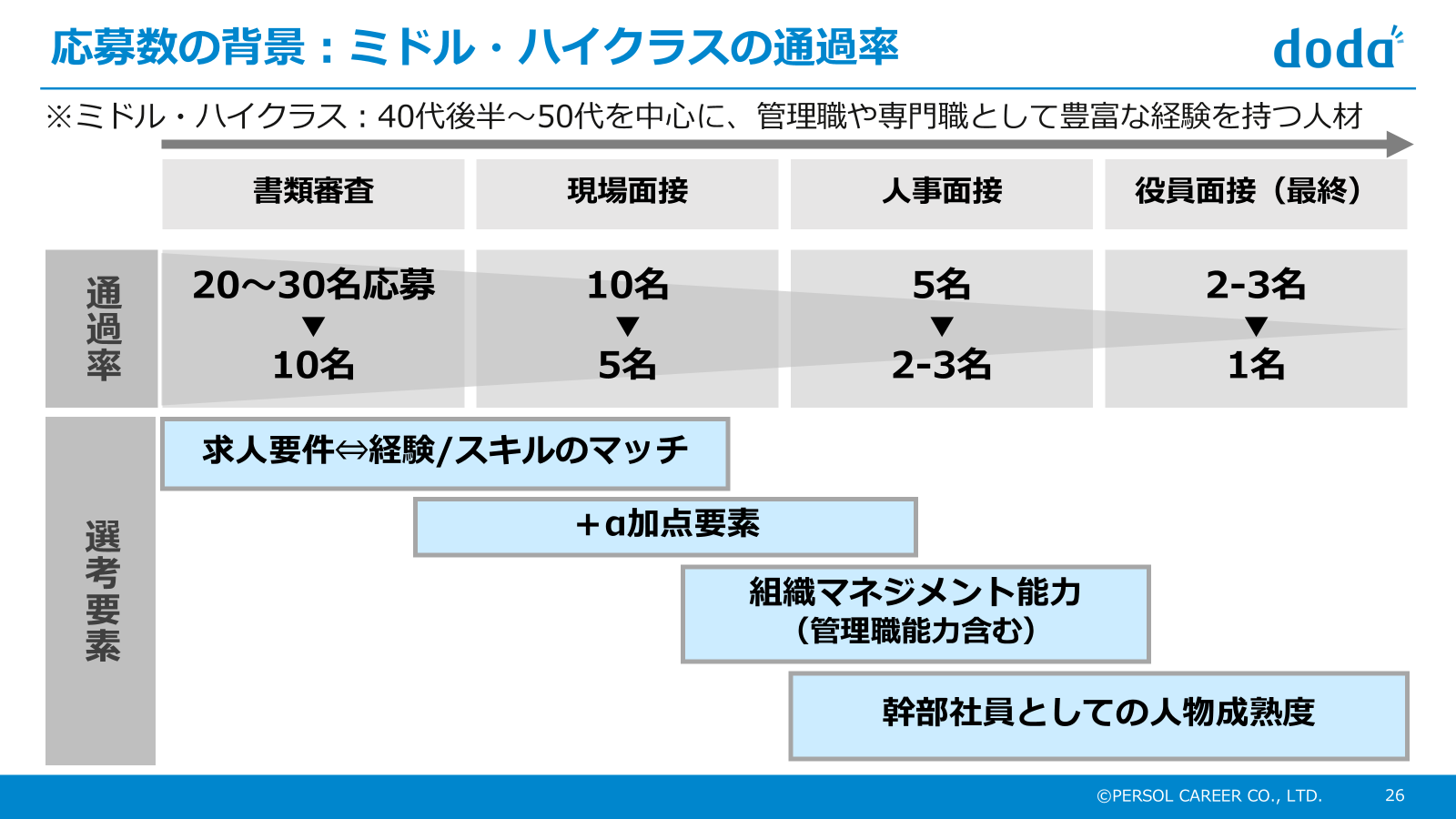 応募数の背景：ミドル・ハイクラスの通過率

doda

※ミドル・ハイクラス：40代後半～50代を中心に、管理職や専門職として豊富な経験を持つ人材

書類審査

現場面接

人事面接

役員面接（最終）

通過率

20～30名応募
▼
10名

10名
▼
5名

5名
▼
2-3名

2-3名
▼
1名

選考要素

求人要件⇔経験/スキルのマッチ

＋α加点要素

組織マネジメント能力
（管理職能力含む）

幹部社員としての人物成熟度

©PERSOL CAREER CO., LTD.

26